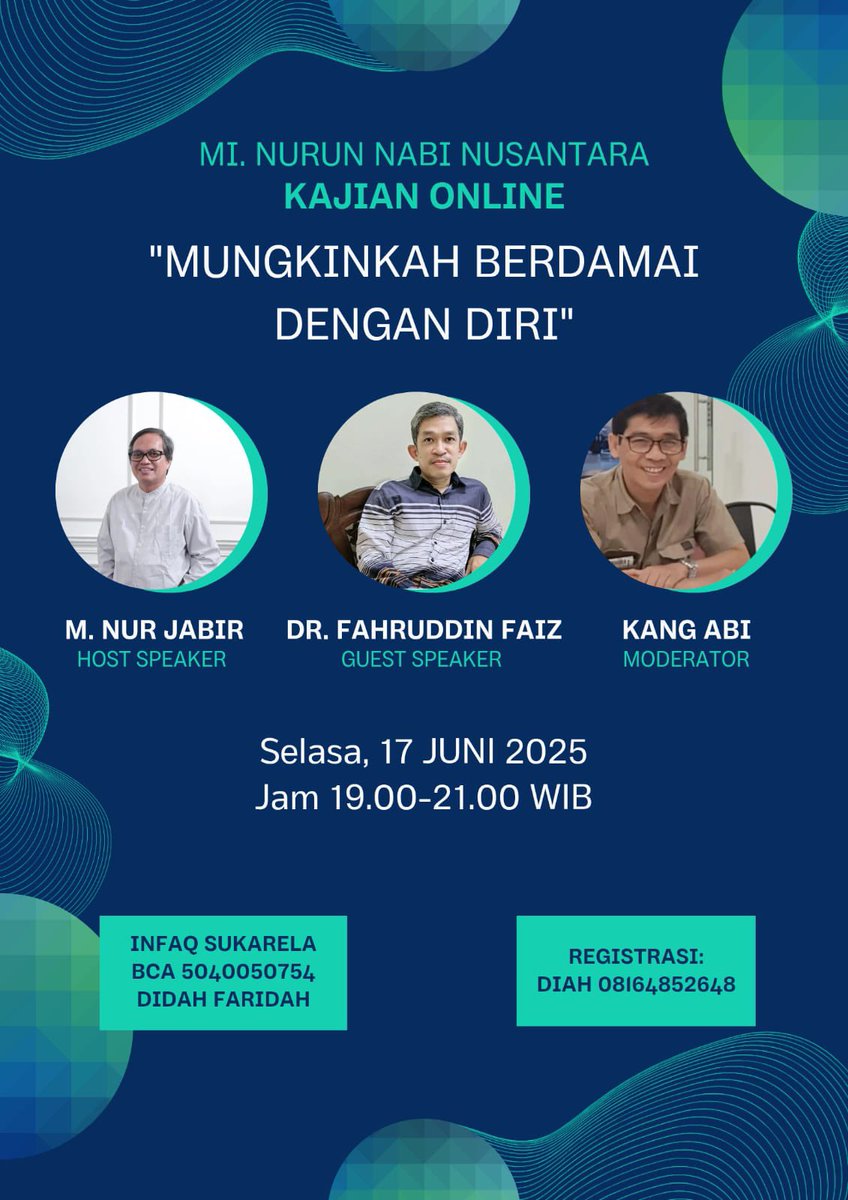 MI. NURUN NABI NUSANTARA
KAJIAN ONLINE

"MUNGKINKAH BERDAMAI DENGAN DIRI"

M. NUR JABIR
HOST SPEAKER

DR. FAHRUDDIN FAIZ
GUEST SPEAKER

KANG ABI
MODERATOR

Selasa, 17 JUNI 2025
Jam 19.00-21.00 WIB

INFAQ SUKARELA
BCA 5040050754
DIDAH FARIDAH

REGISTRASI:
DIAH 08164852648